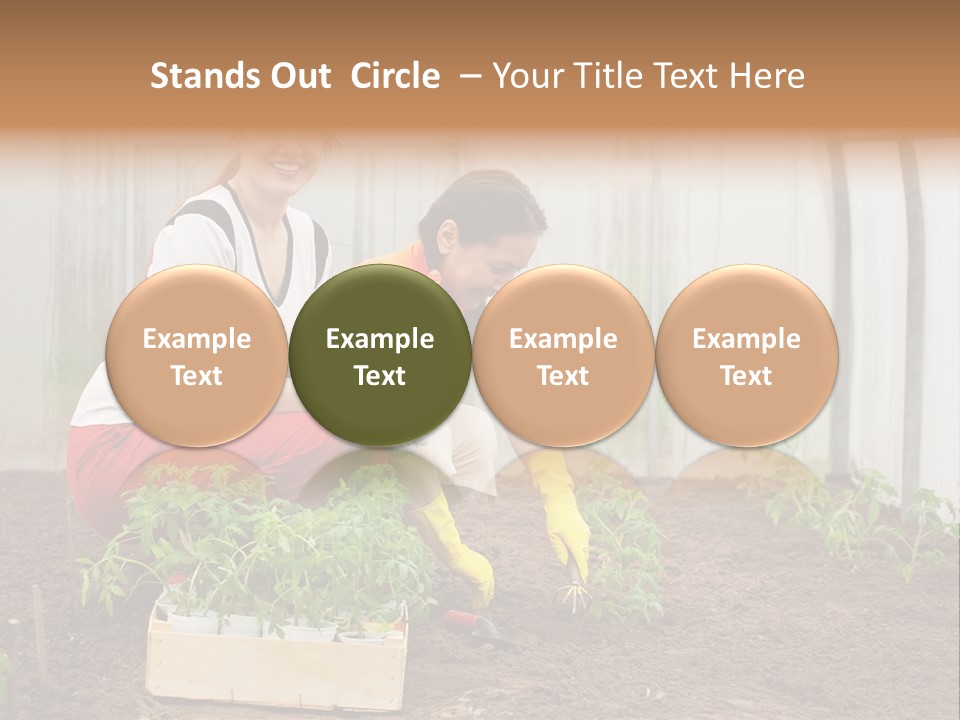 Stands Out Circle – Your Title Text Here

Example Text

Example Text

Example Text

Example Text